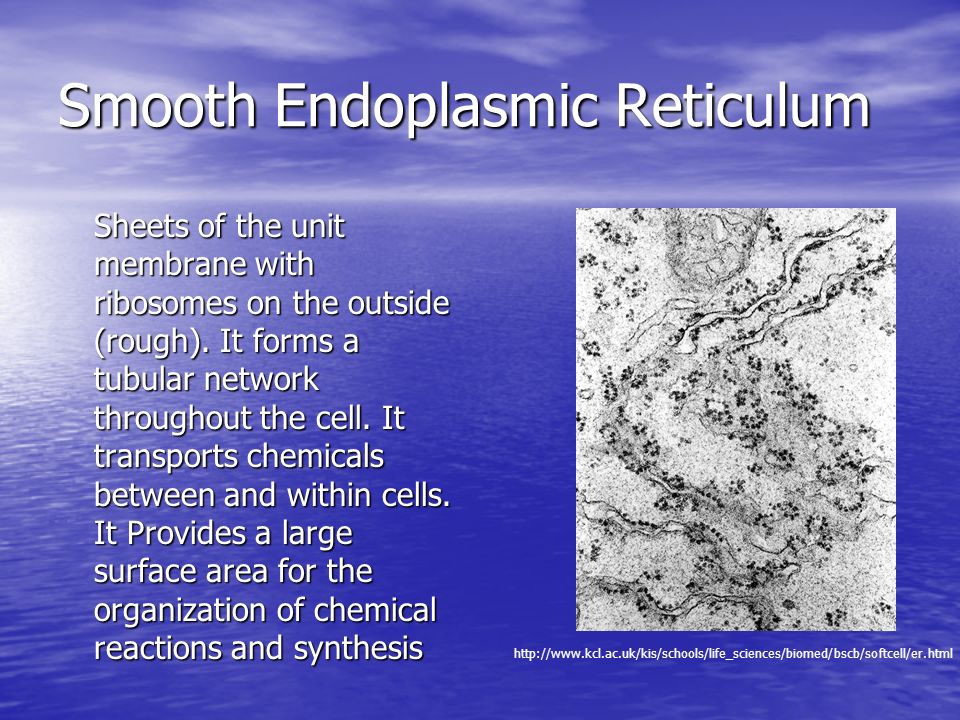 Smooth Endoplasmic Reticulum

Sheets of the unit membrane with ribosomes on the outside (rough). It forms a tubular network throughout the cell. It transports chemicals between and within cells. It Provides a large surface area for the organization of chemical reactions and synthesis

http://www.kcl.ac.uk/kis/schools/life_sciences/biomed/bscb/softcell/er.html